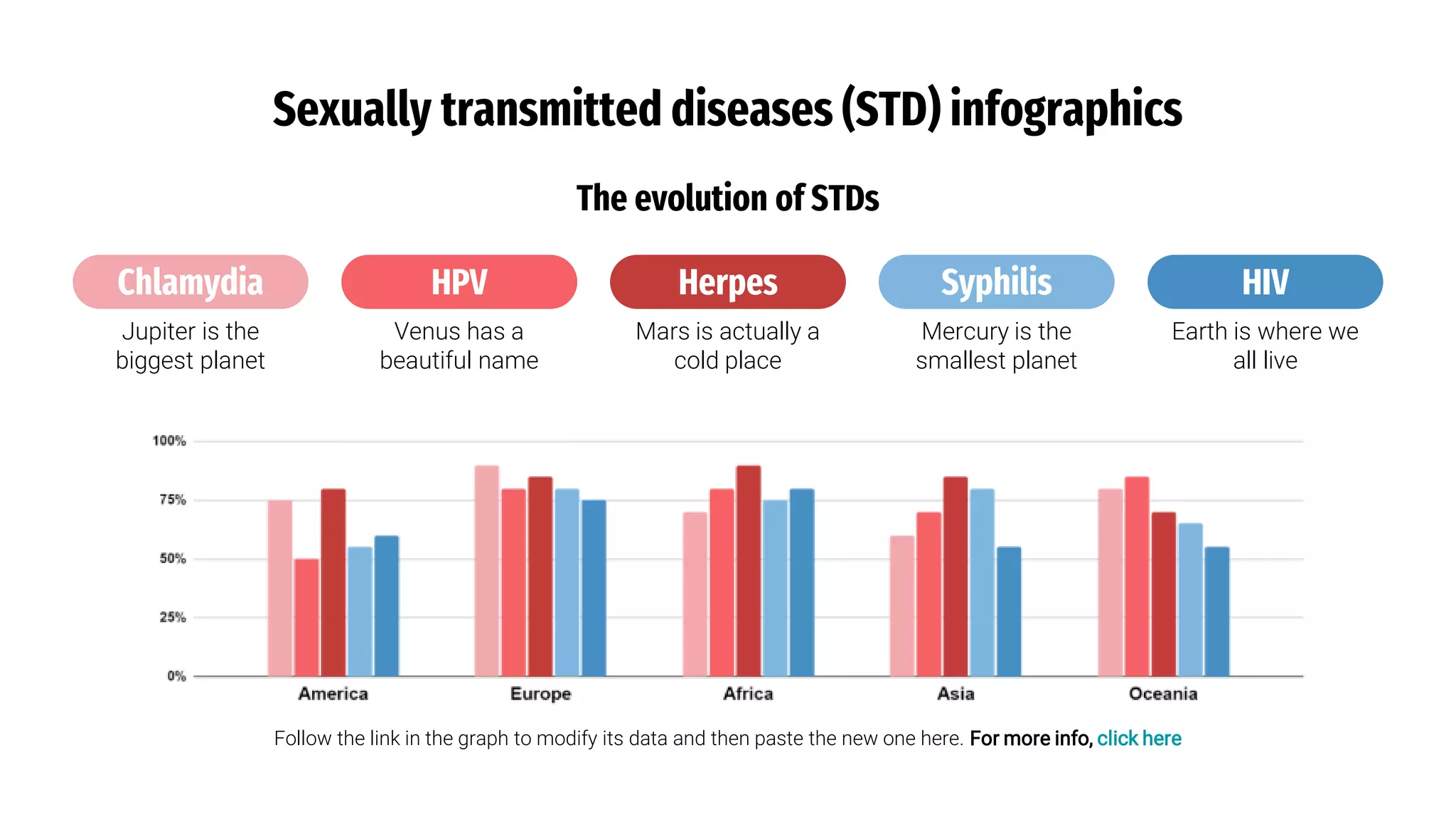 Sexually transmitted diseases (STD) infographics

The evolution of STDs

Chlamydia
Jupiter is the biggest planet

HPV
Venus has a beautiful name

Herpes
Mars is actually a cold place

Syphilis
Mercury is the smallest planet

HIV
Earth is where we all live

100%
75%
50%
25%
0%
America
Europe
Africa
Asia
Oceania

Follow the link in the graph to modify its data and then paste the new one here. For more info, click here